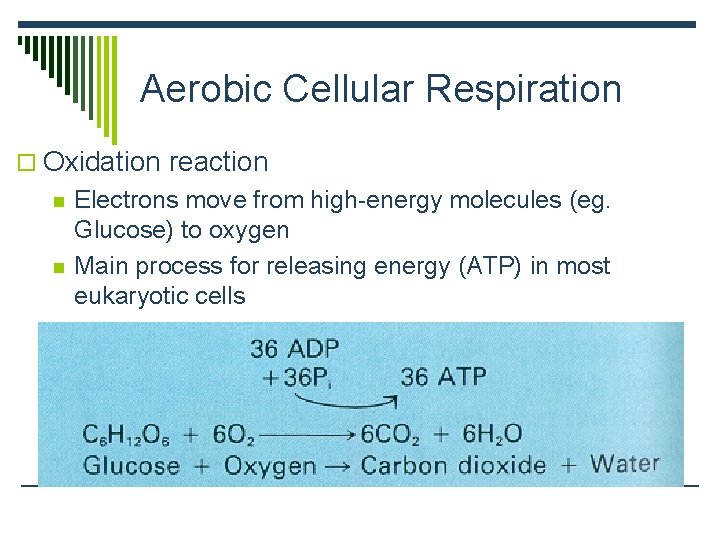 Aerobic Cellular Respiration

Oxidation reaction

Electrons move from high-energy molecules (eg. Glucose) to oxygen

Main process for releasing energy (ATP) in most eukaryotic cells

36 ADP $+ 36P_i$ 36 ATP

$C_6H_{12}O_6 + 6O_2 \longrightarrow 6CO_2 + 6H_2O$
Glucose + Oxygen → Carbon dioxide + Water